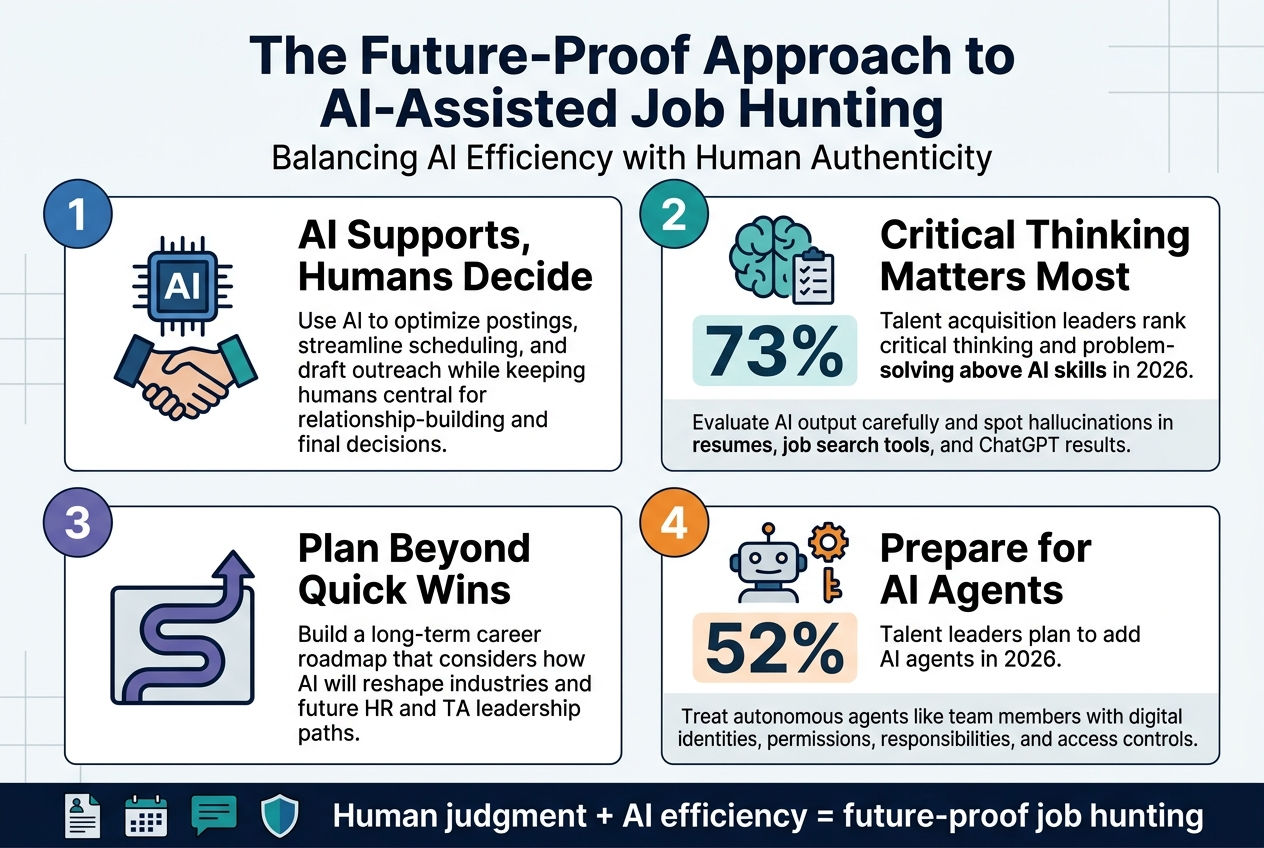 The Future-Proof Approach to AI-Assisted Job Hunting

Balancing AI Efficiency with Human Authenticity

1

AI

AI Supports, Humans Decide

Use AI to optimize postings, streamline scheduling, and draft outreach while keeping humans central for relationship-building and final decisions.

2

Critical Thinking Matters Most

73%

Talent acquisition leaders rank critical thinking and problem-solving above AI skills in 2026.

Evaluate AI output carefully and spot hallucinations in resumes, job search tools, and ChatGPT results.

3

Plan Beyond Quick Wins

Build a long-term career roadmap that considers how AI will reshape industries and future HR and TA leadership paths.

4

Prepare for AI Agents

52%

Talent leaders plan to add AI agents in 2026.

Treat autonomous agents like team members with digital identities, permissions, responsibilities, and access controls.

Human judgment + AI efficiency = future-proof job hunting